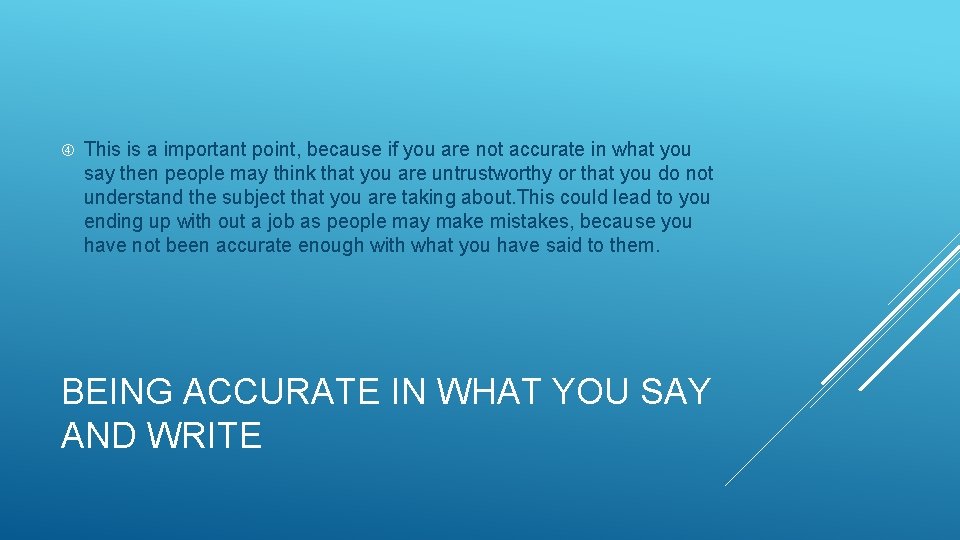 This is a important point, because if you are not accurate in what you say then people may think that you are untrustworthy or that you do not understand the subject that you are taking about.This could lead to you ending up with out a job as people may make mistakes, because you have not been accurate enough with what you have said to them.

BEING ACCURATE IN WHAT YOU SAY AND WRITE